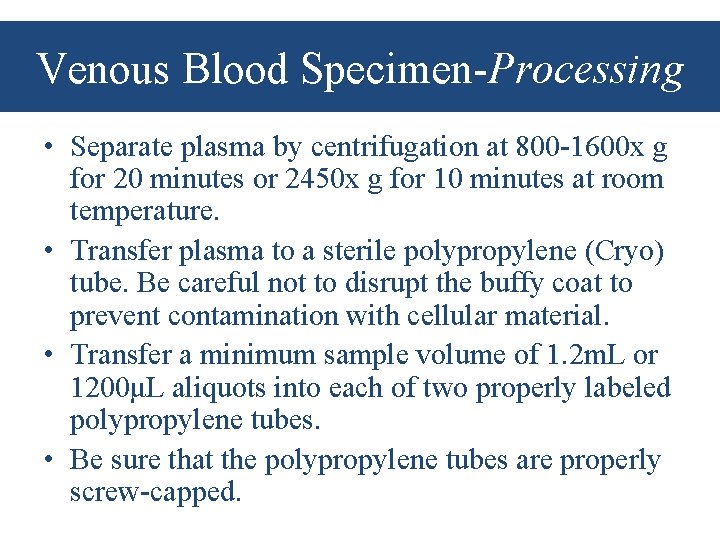 Venous Blood Specimen-Processing

• Separate plasma by centrifugation at 800-1600x g for 20 minutes or 2450x g for 10 minutes at room temperature.

• Transfer plasma to a sterile polypropylene (Cryo) tube. Be careful not to disrupt the buffy coat to prevent contamination with cellular material.

• Transfer a minimum sample volume of 1.2mL or 1200μL aliquots into each of two properly labeled polypropylene tubes.

• Be sure that the polypropylene tubes are properly screw-capped.